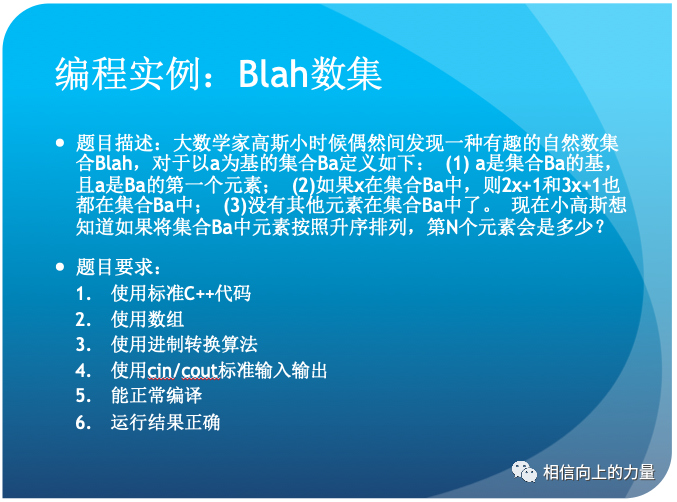 编程实例：Blah数集

• 题目描述：大数学家高斯小时候偶然间发现一种有趣的自然数集合Blah，对于以a为基的集合Ba定义如下： (1) a是集合Ba的基，且a是Ba的第一个元素； (2)如果x在集合Ba中，则2x+1和3x+1也都在集合Ba中； (3)没有其他元素在集合Ba中了。 现在小高斯想知道如果将集合Ba中元素按照升序排列，第N个元素会是多少？

• 题目要求：
1. 使用标准C++代码
2. 使用数组
3. 使用进制转换算法
4. 使用cin/cout标准输入输出
5. 能正常编译
6. 运行结果正确

相信向上的力量